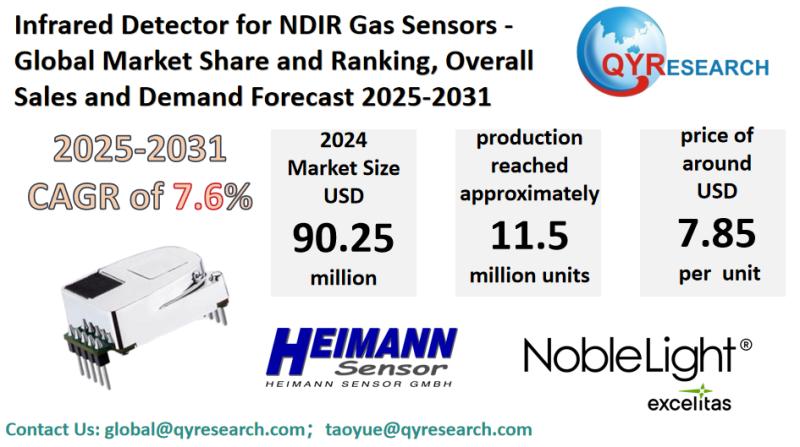 Infrared Detector for NDIR Gas Sensors - Global Market Share and Ranking, Overall Sales and Demand Forecast 2025-2031

QYRESEARCH

2025-2031
CAGR of 7.6%

2024
Market Size
USD
90.25
million

production
reached
approximately
11.5
million units

price of
around
USD
7.85
per unit

HEIMANN
Sensor
HEIMANN SENSOR GMBH

NobleLight®
excelitas

Contact Us: global@qyresearch.com; taoyue@qyresearch.com